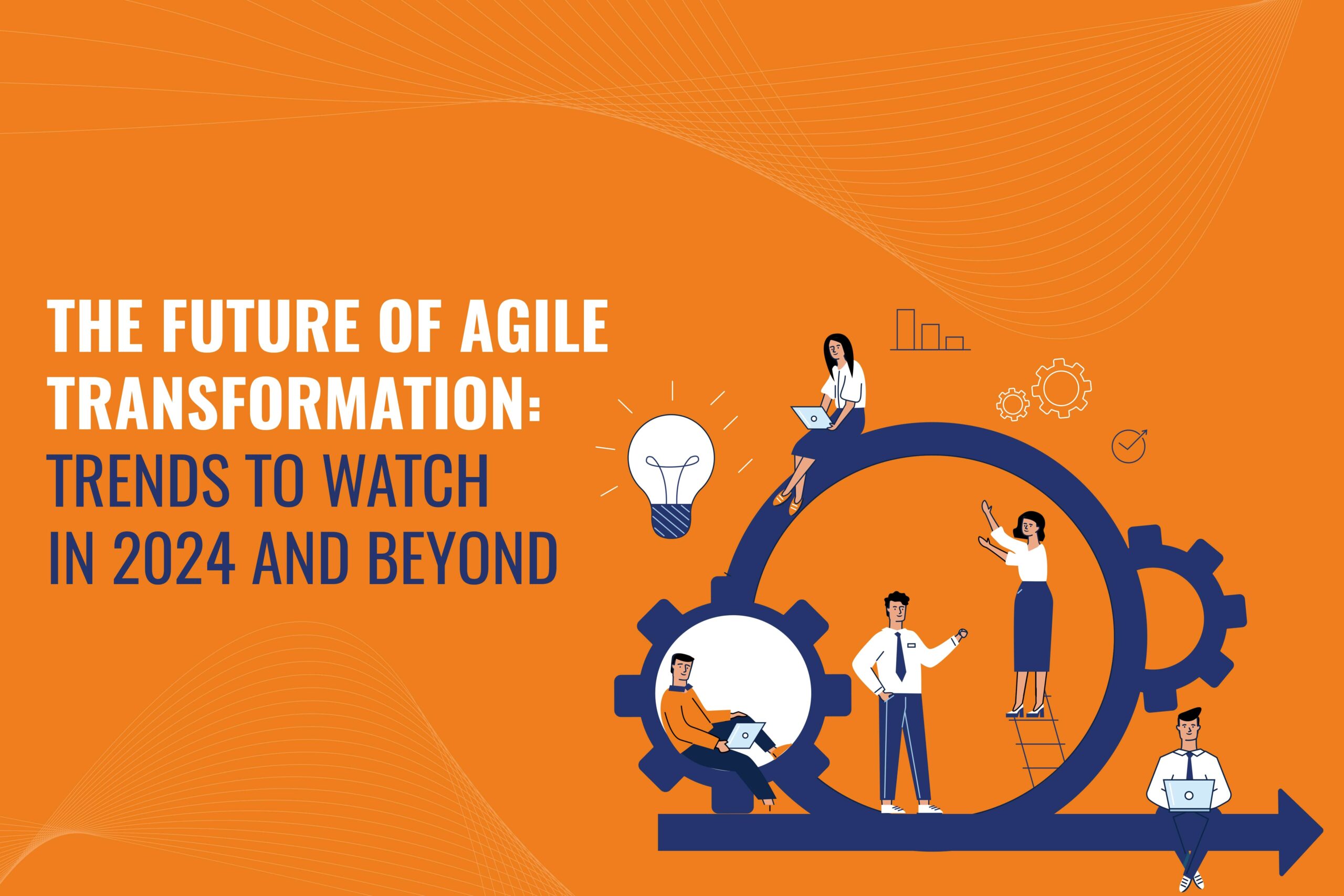 THE FUTURE OF AGILE TRANSFORMATION:
TRENDS TO WATCH IN 2024 AND BEYOND